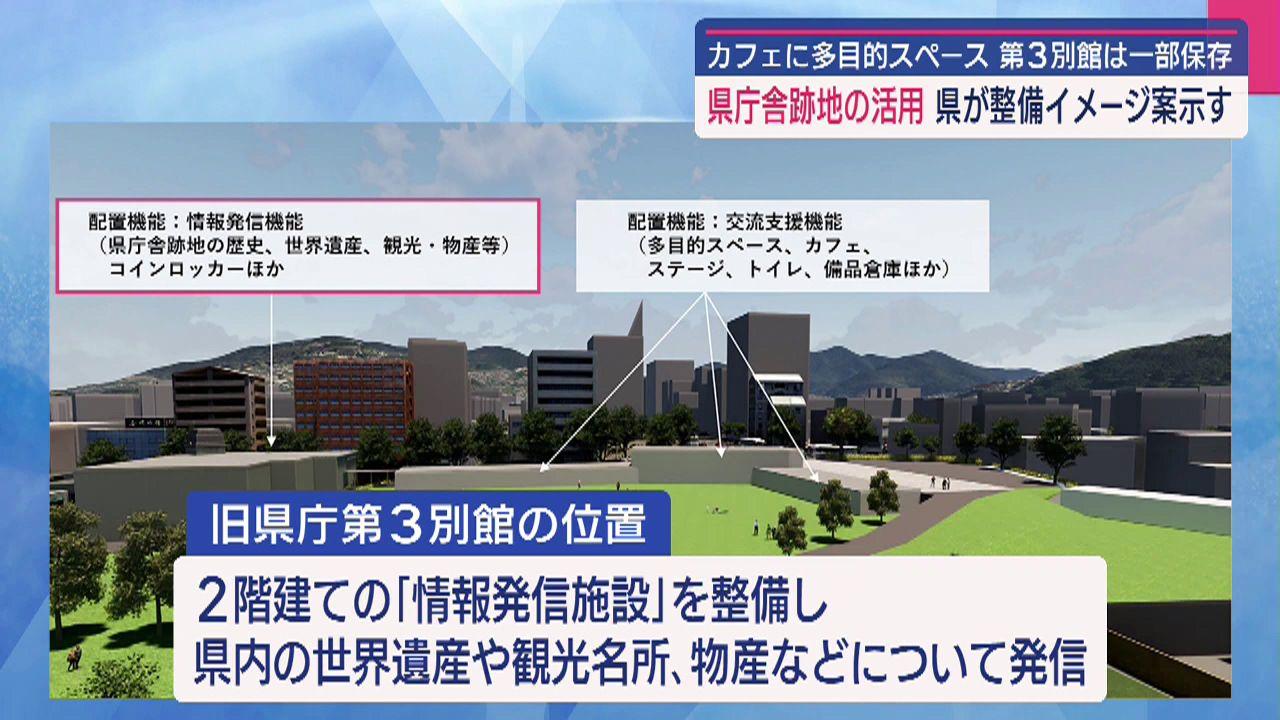 カフェに多目的スペース 第３別館は一部保存
県庁舎跡地の活用 県が整備イメージ案示す

配置機能：情報発信機能
（県庁舎跡地の歴史、世界遺産、観光・物産等）
コインロッカーほか

配置機能：交流支援機能
（多目的スペース、カフェ、
ステージ、トイレ、備品倉庫ほか）

旧県庁第３別館の位置

２階建ての「情報発信施設」を整備し
県内の世界遺産や観光名所、物産などについて発信